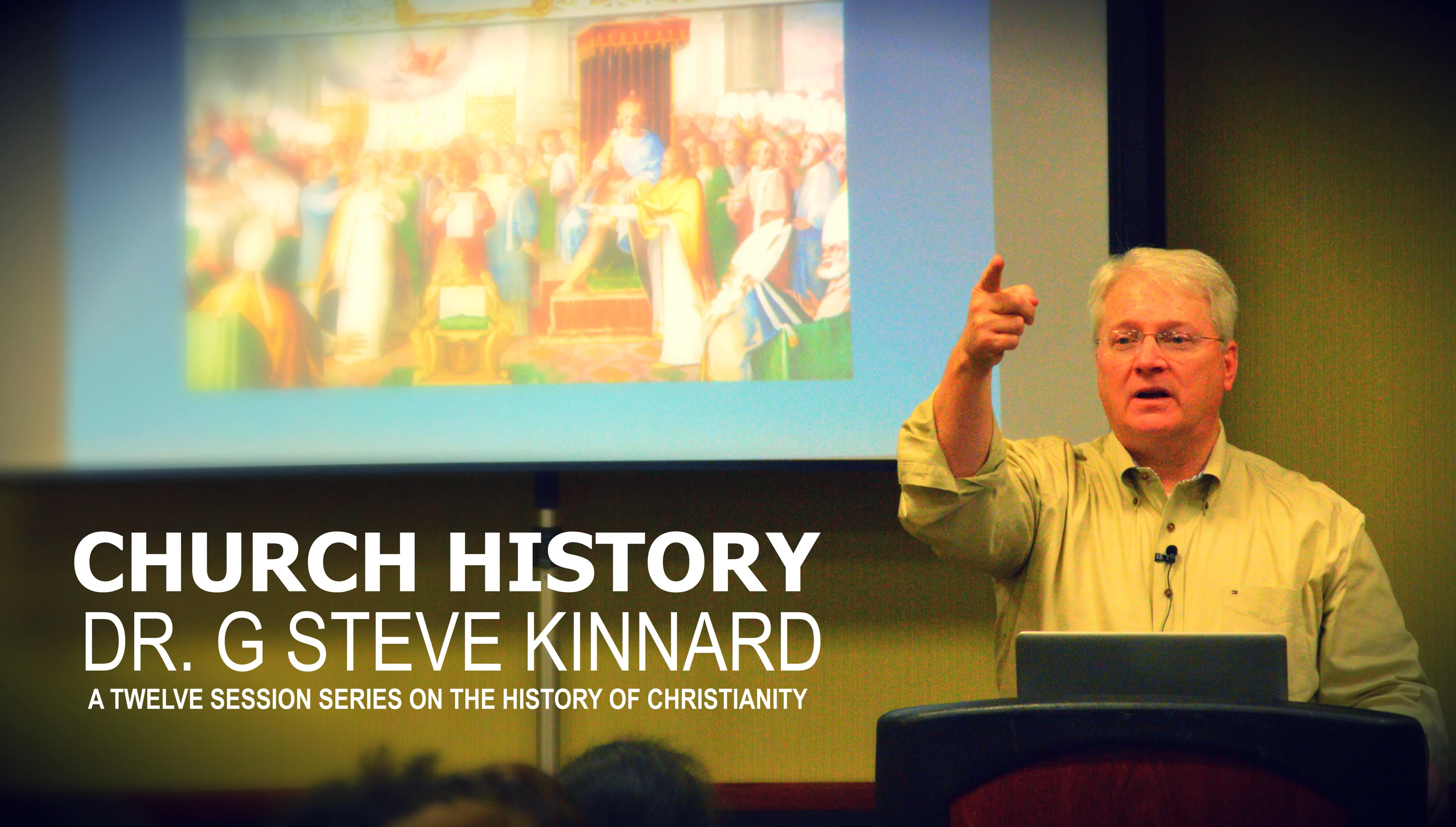 CHURCH HISTORY
DR. G STEVE KINNARD
A TWELVE SESSION SERIES ON THE HISTORY OF CHRISTIANITY